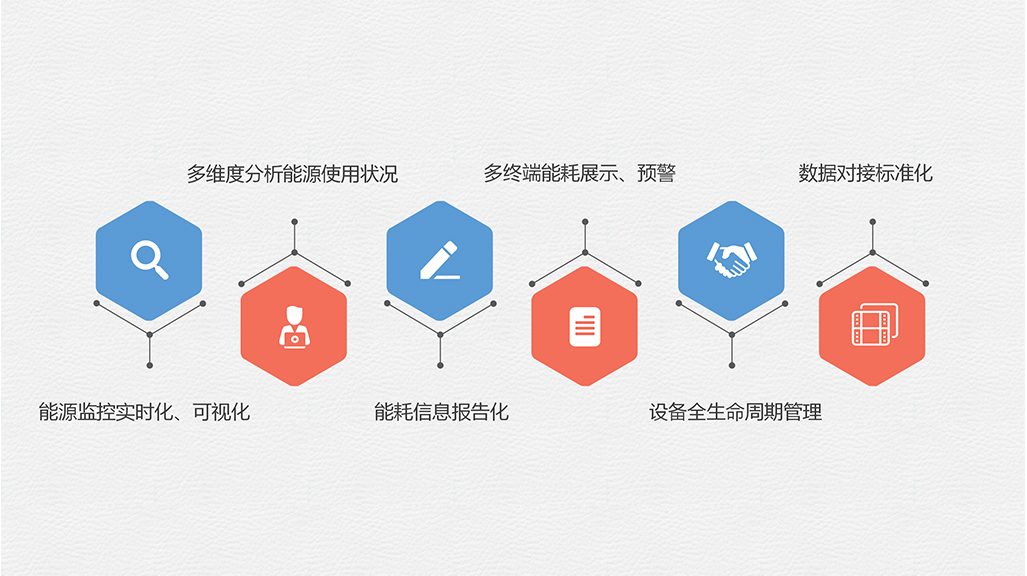 多维度分析能源使用状况

多终端能耗展示、预警

数据对接标准化

能源监控实时化、可视化

能耗信息报告化

设备全生命周期管理